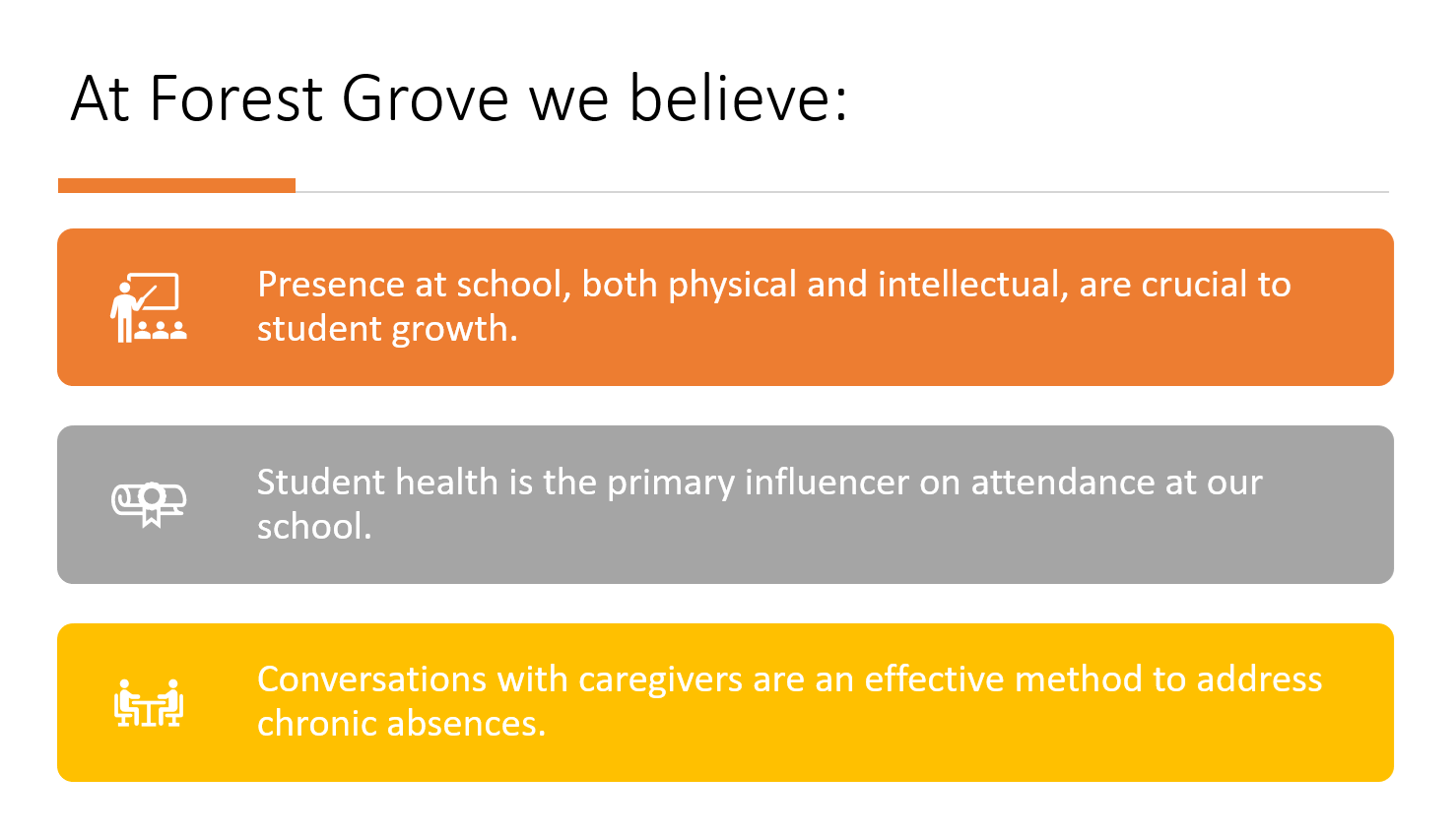 At Forest Grove we believe:

Presence at school, both physical and intellectual, are crucial to student growth.

Student health is the primary influencer on attendance at our school.

Conversations with caregivers are an effective method to address chronic absences.